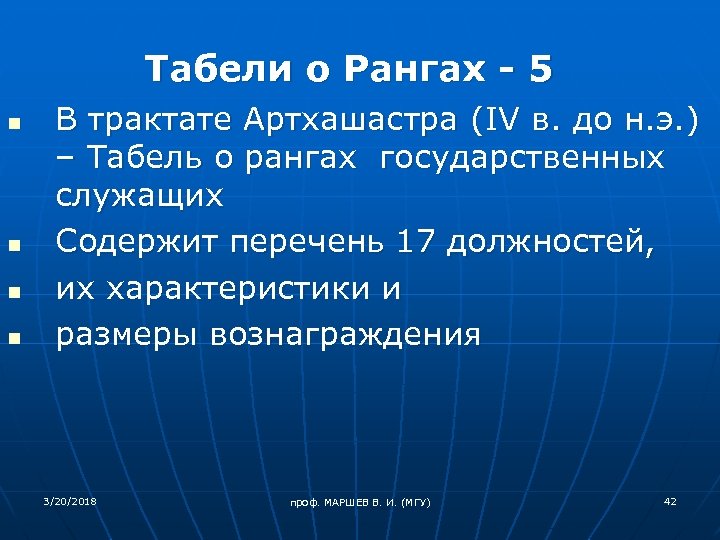 Табели о Рангах - 5

- В трактате Артхашастра (IV в. до н.э.) – Табель о рангах государственных служащих
- Содержит перечень 17 должностей,
- их характеристики и
- размеры вознаграждения

3/20/2018

проф. МАРШЕВ В. И. (МГУ)

42